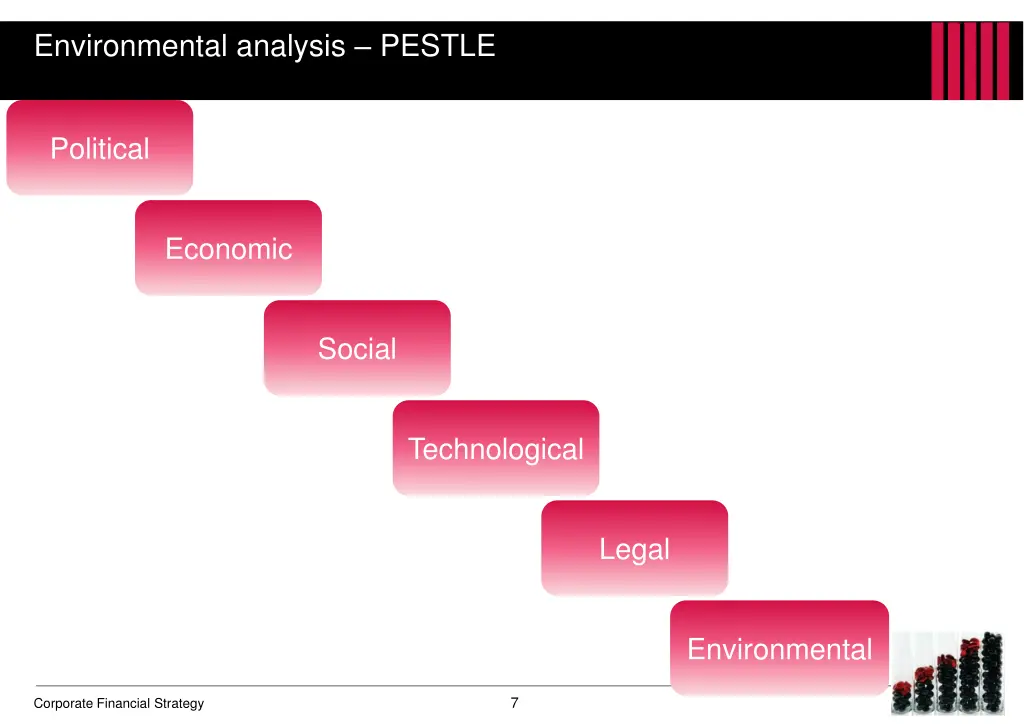 Environmental analysis – PESTLE

Political

Economic

Social

Technological

Legal

Environmental

Corporate Financial Strategy

7